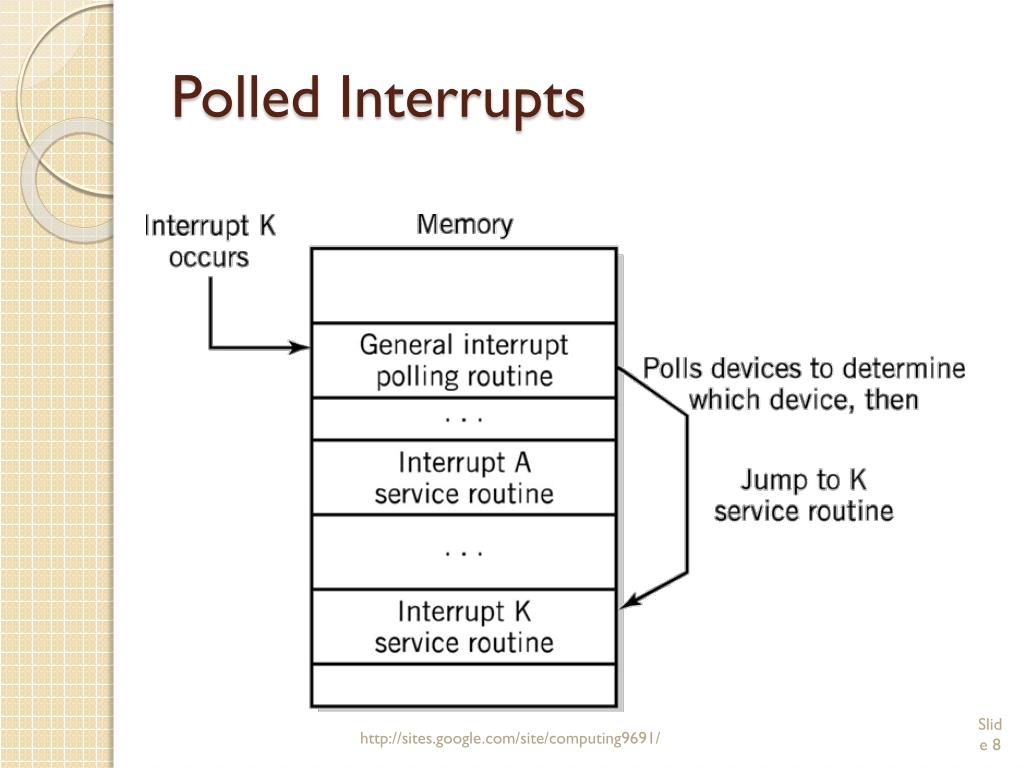 Polled Interrupts

Interrupt K occurs

Memory

General interrupt polling routine

. . .

Interrupt A service routine

. . .

Interrupt K service routine

Polls devices to determine which device, then

Jump to K service routine

http://sites.google.com/site/computing9691/

Slide 8